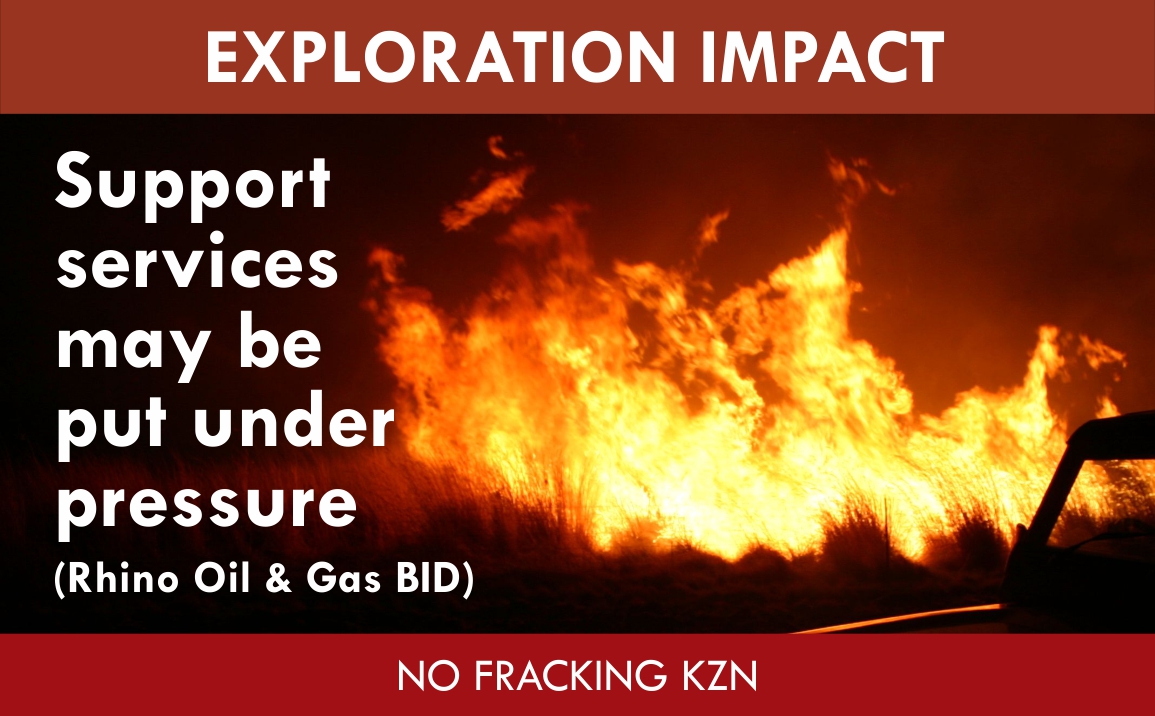 EXPLORATION IMPACT

Support services may be put under pressure
(Rhino Oil & Gas BID)

NO FRACKING KZN